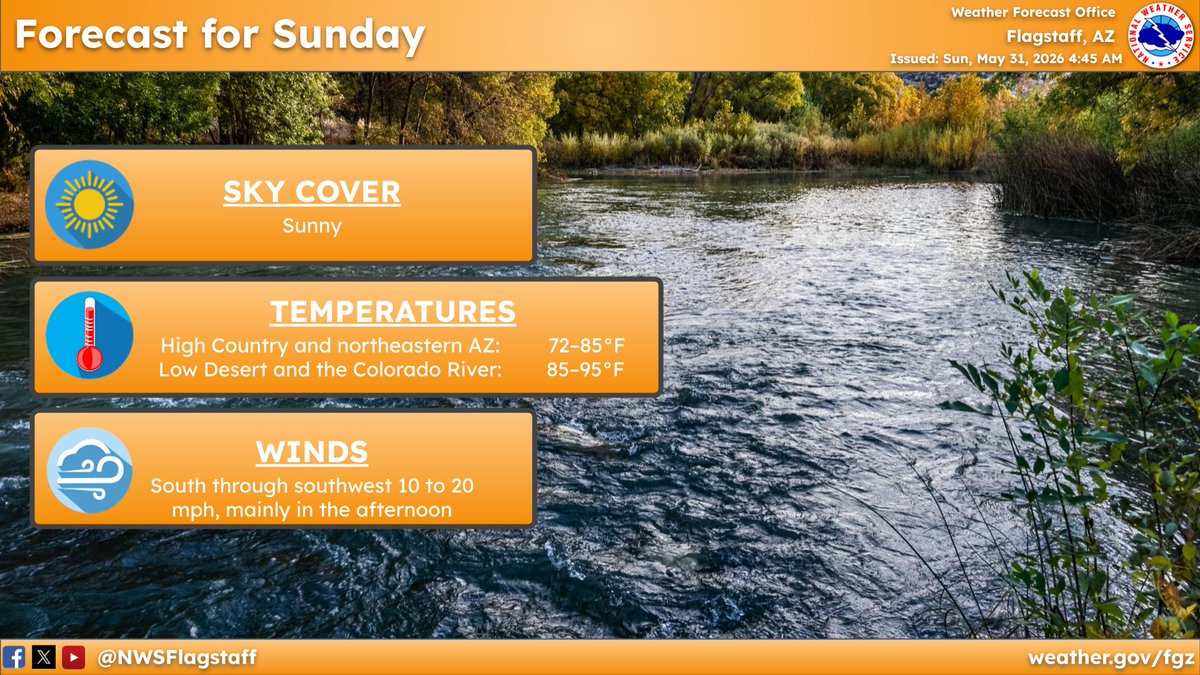 Forecast for Sunday

Weather Forecast Office
Flagstaff, AZ
Issued: Sun, May 31, 2026 4:45 AM

NATIONAL WEATHER SERVICE

SKY COVER
Sunny

TEMPERATURES
High Country and northeastern AZ: 72-85°F
Low Desert and the Colorado River: 85-95°F

WINDS
South through southwest 10 to 20 mph, mainly in the afternoon

@NWSFlagstaff

weather.gov/fgz